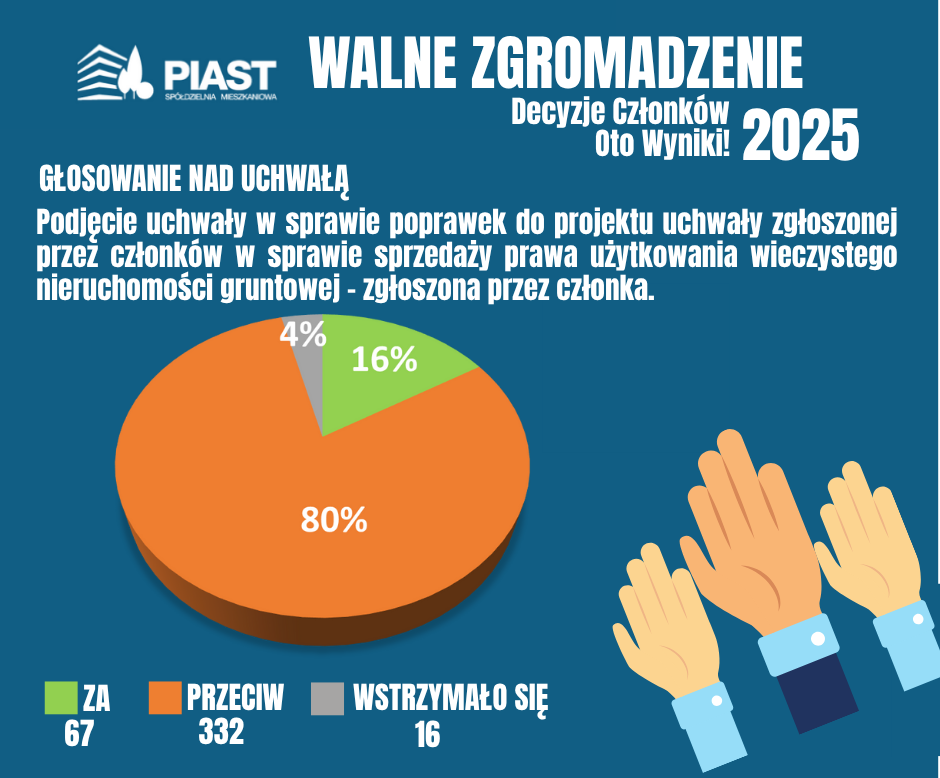 PIAST
SPÓŁDZIELNIA MIESZKANIOWA

WALNE ZGROMADZENIE

Decyzje Członków
Oto Wyniki!

2025

GŁOSOWANIE NAD UCHWAŁĄ

Podjęcie uchwały w sprawie poprawek do projektu uchwały zgłoszonej przez członków w sprawie sprzedaży prawa użytkowania wieczystego nieruchomości gruntowej - zgłoszona przez członka.

4%
16%
80%

ZA
67

PRZECIW
332

WSTRZYMAŁO SIĘ
16